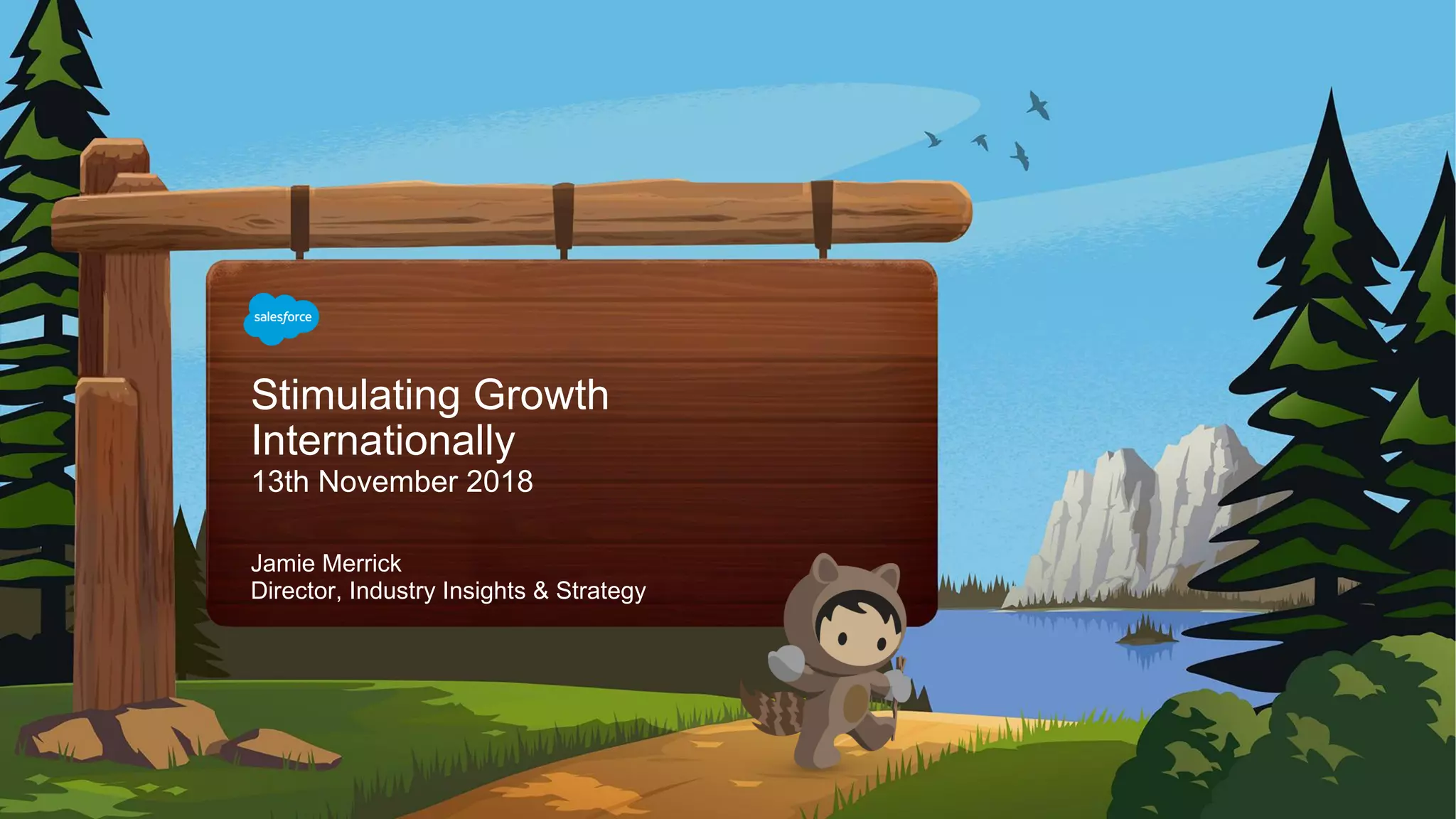 salesforce

Stimulating Growth Internationally
13th November 2018

Jamie Merrick
Director, Industry Insights & Strategy